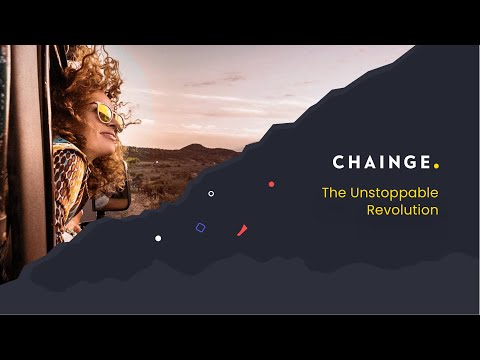 CHAINGE.

The Unstoppable Revolution